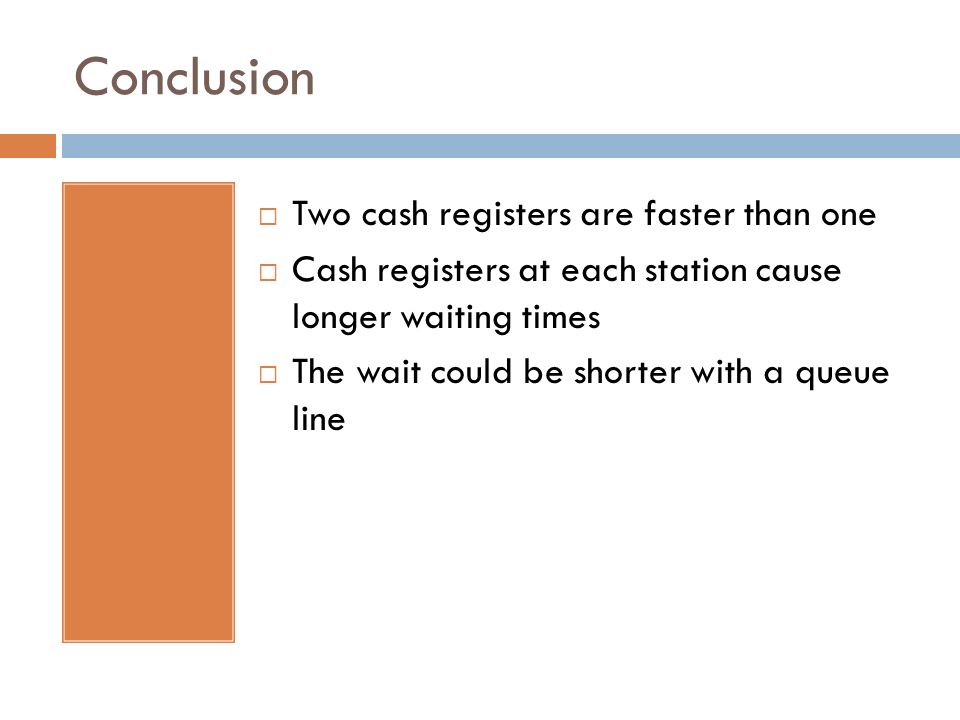 Conclusion

□ Two cash registers are faster than one

□ Cash registers at each station cause longer waiting times

□ The wait could be shorter with a queue line